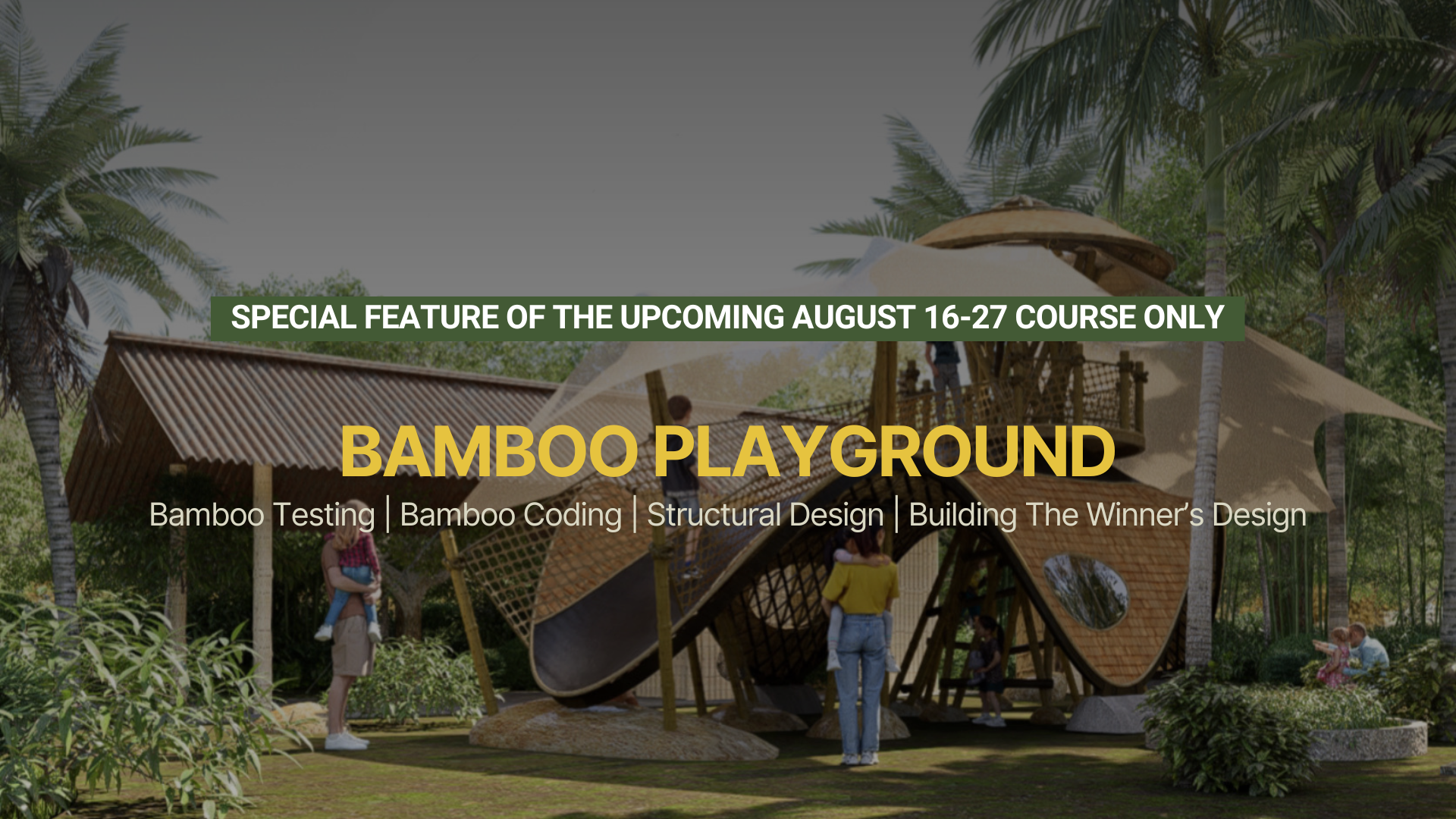 SPECIAL FEATURE OF THE UPCOMING AUGUST 16-27 COURSE ONLY

BAMBOO PLAYGROUND

Bamboo Testing | Bamboo Coding | Structural Design | Building The Winner's Design